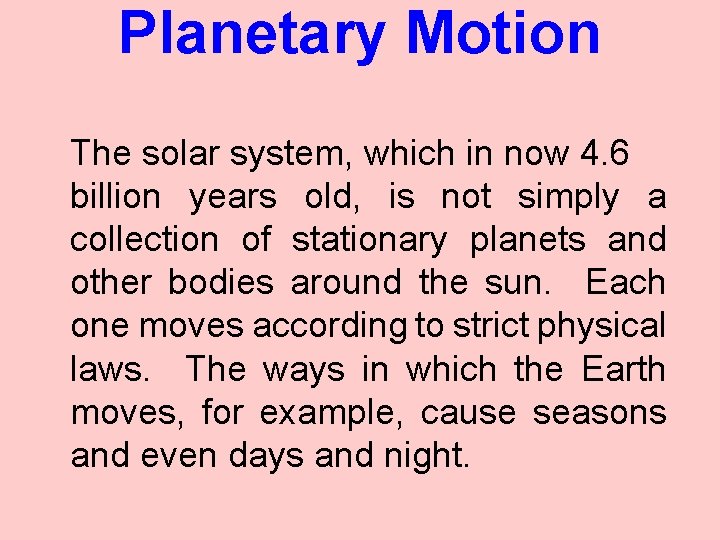 Planetary Motion

The solar system, which in now 4.6 billion years old, is not simply a collection of stationary planets and other bodies around the sun. Each one moves according to strict physical laws. The ways in which the Earth moves, for example, cause seasons and even days and night.